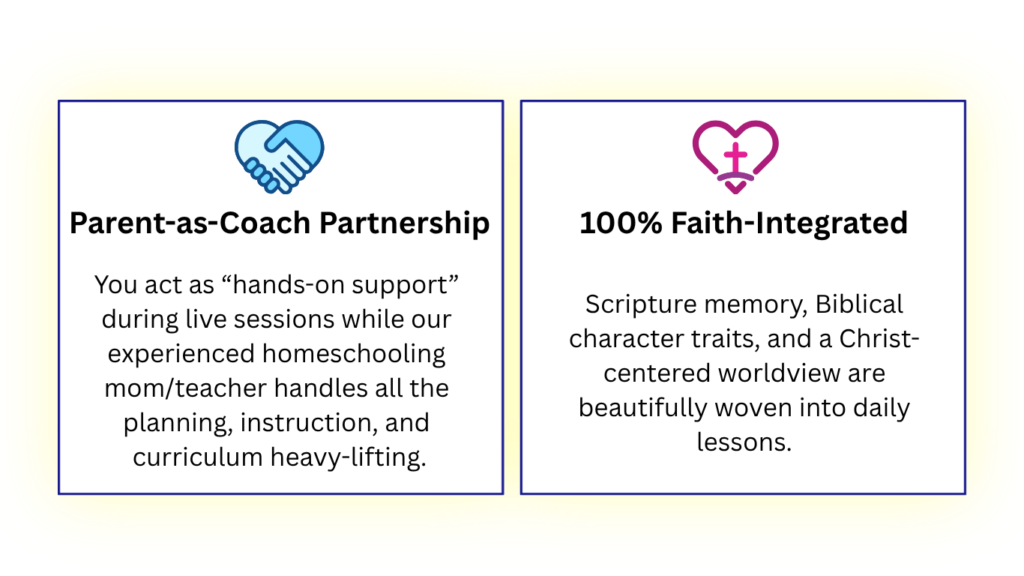 Parent-as-Coach Partnership

You act as “hands-on support” during live sessions while our experienced homeschooling mom/teacher handles all the planning, instruction, and curriculum heavy-lifting.

100% Faith-Integrated

Scripture memory, Biblical character traits, and a Christ-centered worldview are beautifully woven into daily lessons.